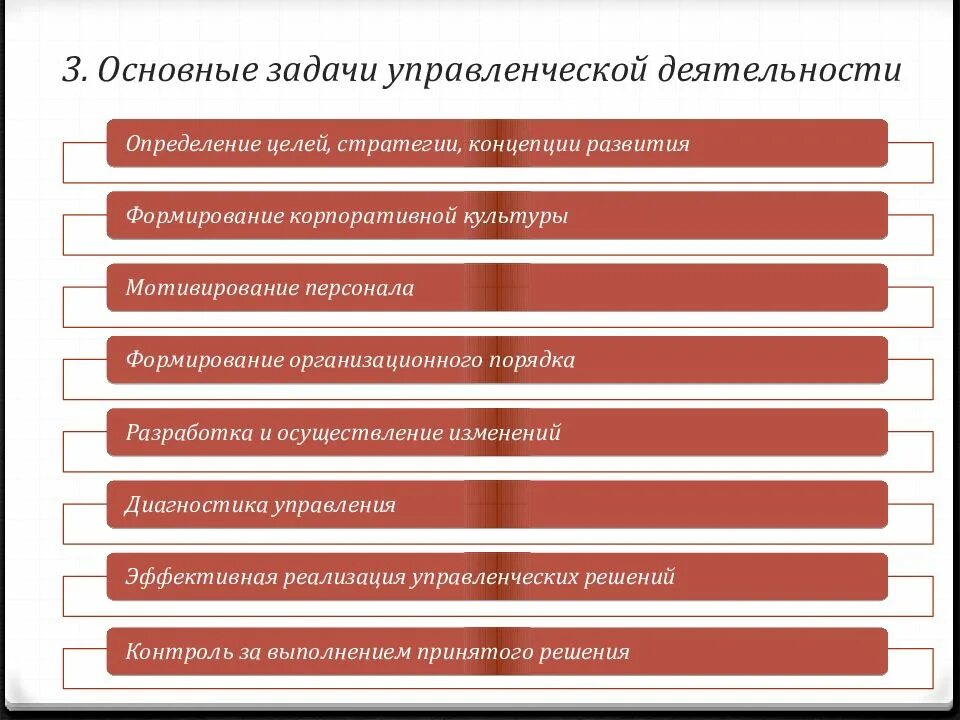 3. Основные задачи управленческой деятельности

Определение целей, стратегии, концепции развития

Формирование корпоративной культуры

Мотивирование персонала

Формирование организационного порядка

Разработка и осуществление изменений

Диагностика управления

Эффективная реализация управленческих решений

Контроль за выполнением принятого решения